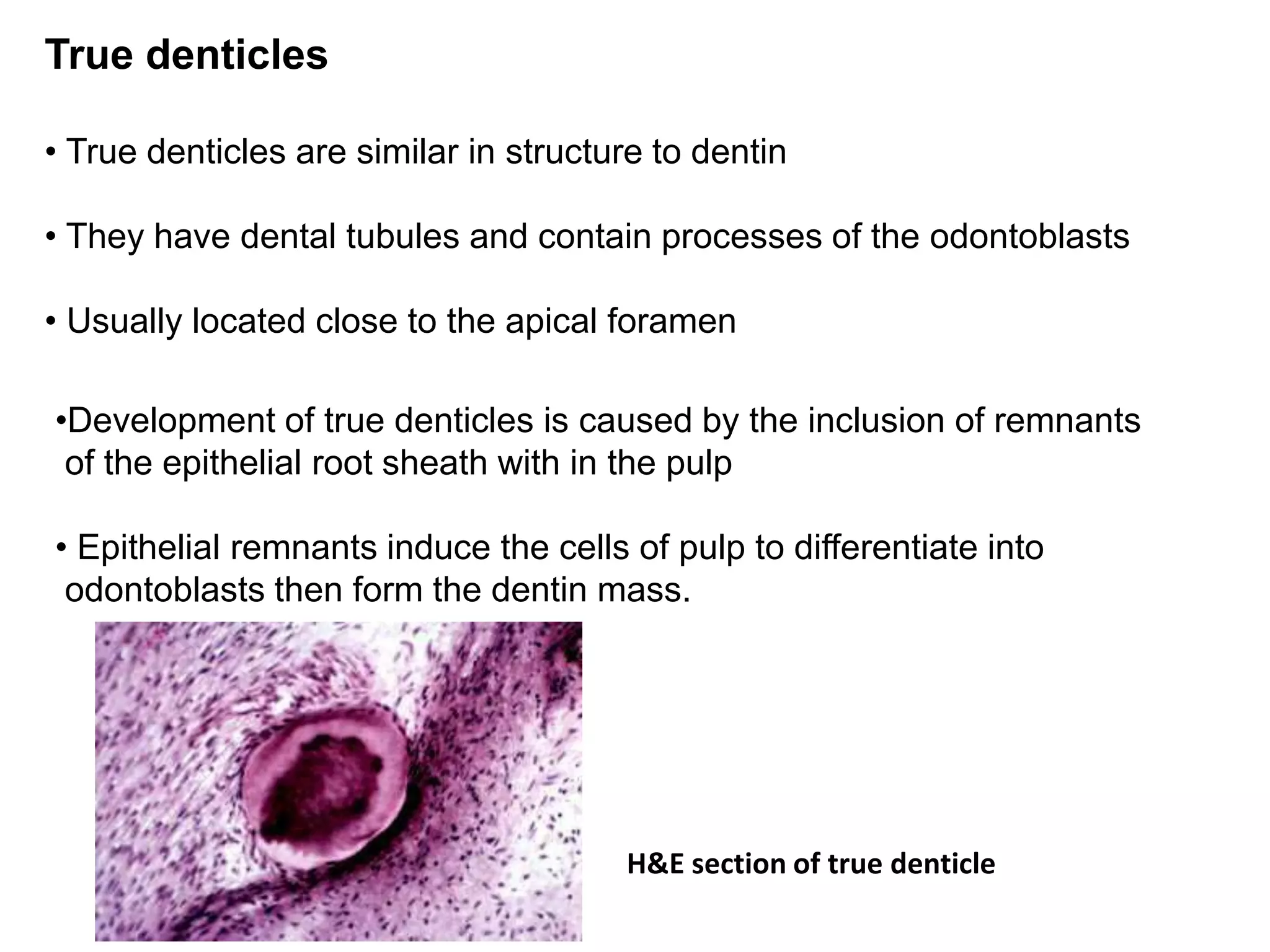 True denticles

• True denticles are similar in structure to dentin

• They have dental tubules and contain processes of the odontoblasts

• Usually located close to the apical foramen

•Development of true denticles is caused by the inclusion of remnants of the epithelial root sheath with in the pulp

• Epithelial remnants induce the cells of pulp to differentiate into odontoblasts then form the dentin mass.

H&E section of true denticle